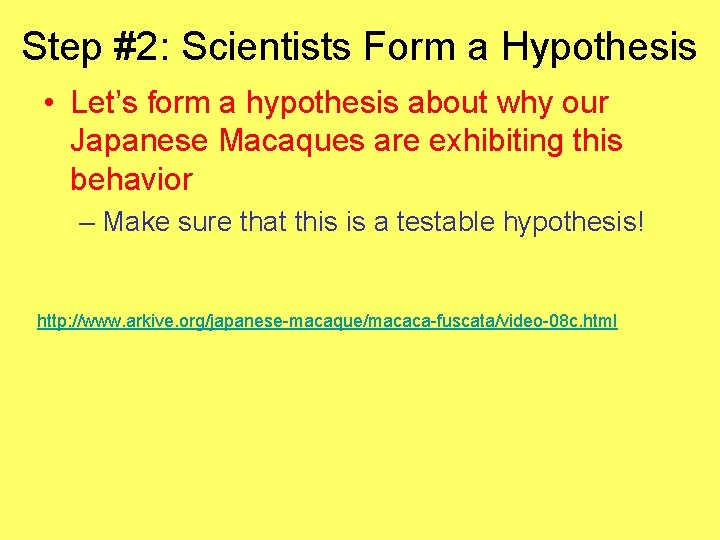 Step #2: Scientists Form a Hypothesis

• Let's form a hypothesis about why our Japanese Macaques are exhibiting this behavior

– Make sure that this is a testable hypothesis!

http://www.arkive.org/japanese-macaque/macaca-fuscata/video-08c.html